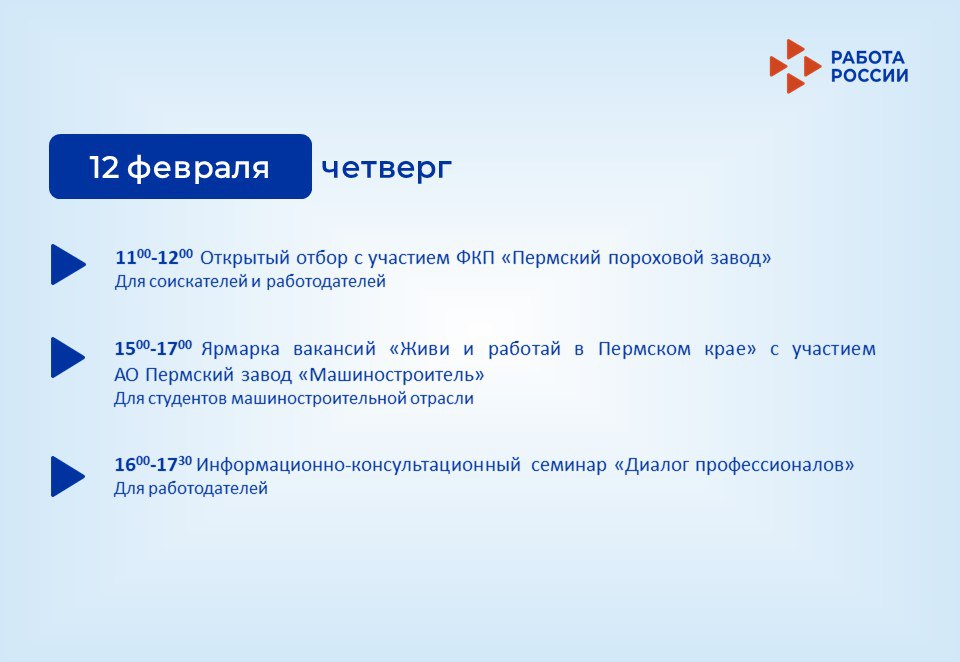 РАБОТА РОССИИ

12 февраля четверг

$11^{00}$-$12^{00}$ Открытый отбор с участием ФКП «Пермский пороховой завод»
Для соискателей и работодателей

$15^{00}$-$17^{00}$ Ярмарка вакансий «Живи и работай в Пермском крае» с участием АО Пермский завод «Машиностроитель»
Для студентов машиностроительной отрасли

$16^{00}$-$17^{30}$ Информационно-консультационный семинар «Диалог профессионалов»
Для работодателей